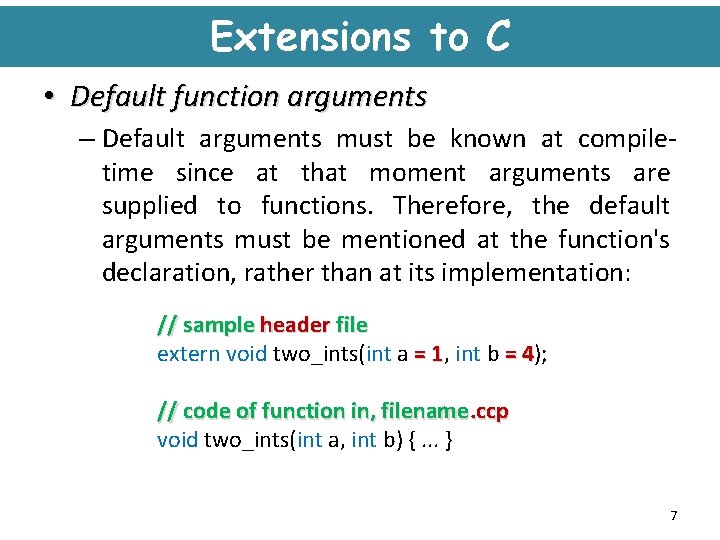 Extensions to C

• Default function arguments

– Default arguments must be known at compile-time since at that moment arguments are supplied to functions. Therefore, the default arguments must be mentioned at the function's declaration, rather than at its implementation:

// sample header file
extern void two_ints(int a = 1, int b = 4);

// code of function in, filename.ccp
void two_ints(int a, int b) { ... }

7